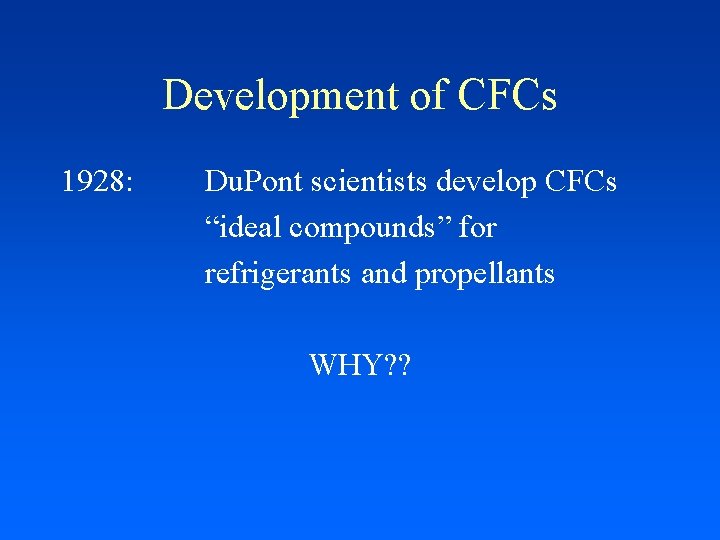 Development of CFCs

1928: DuPont scientists develop CFCs
“ideal compounds” for
refrigerants and propellants

WHY??